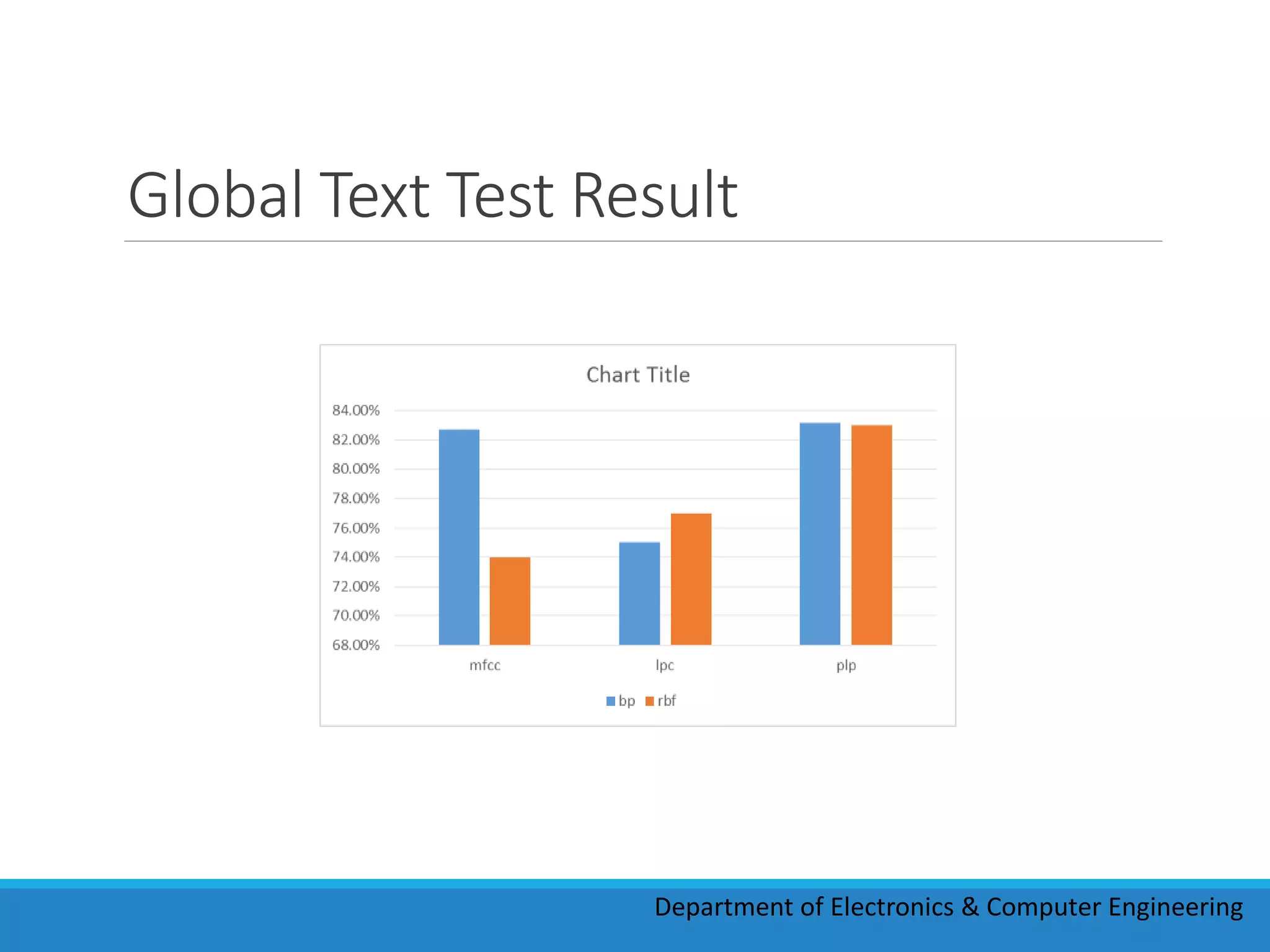 Global Text Test Result

Chart Title

84.00%
82.00%
80.00%
78.00%
76.00%
74.00%
72.00%
70.00%
68.00%

mfcc
lpc
plp

bp rbf

Department of Electronics & Computer Engineering